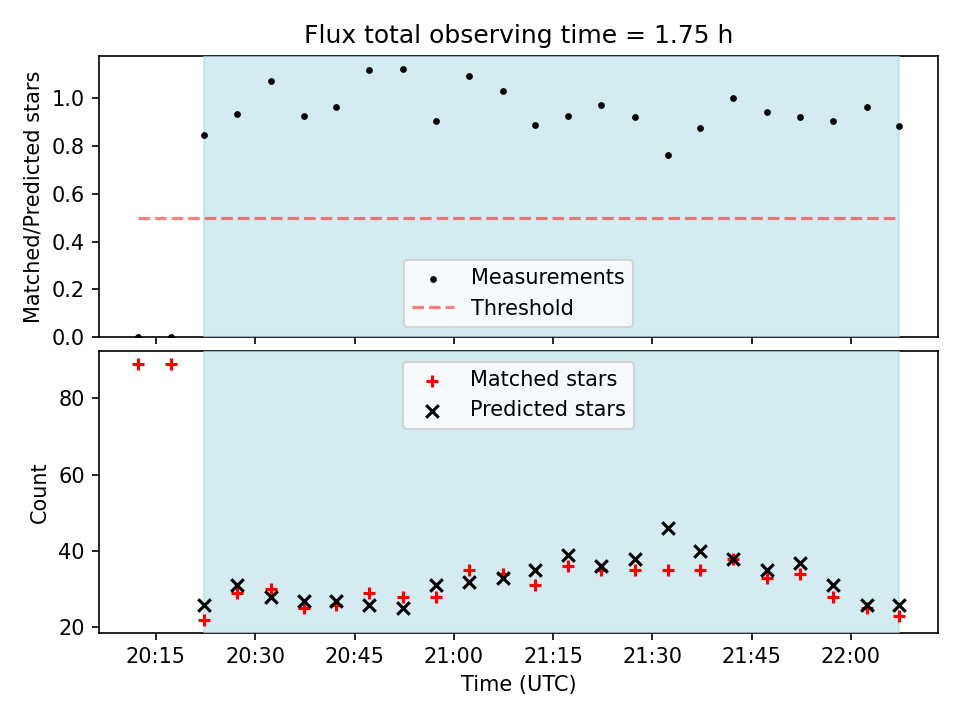 Flux total observing time = 1.75 h

Matched/Predicted stars

1.0
0.8
0.6
0.4
0.2
0.0

Measurements
Threshold

Matched stars
Predicted stars

Count

80
60
40
20

20:15
20:30
20:45
21:00
21:15
21:30
21:45
22:00

Time (UTC)